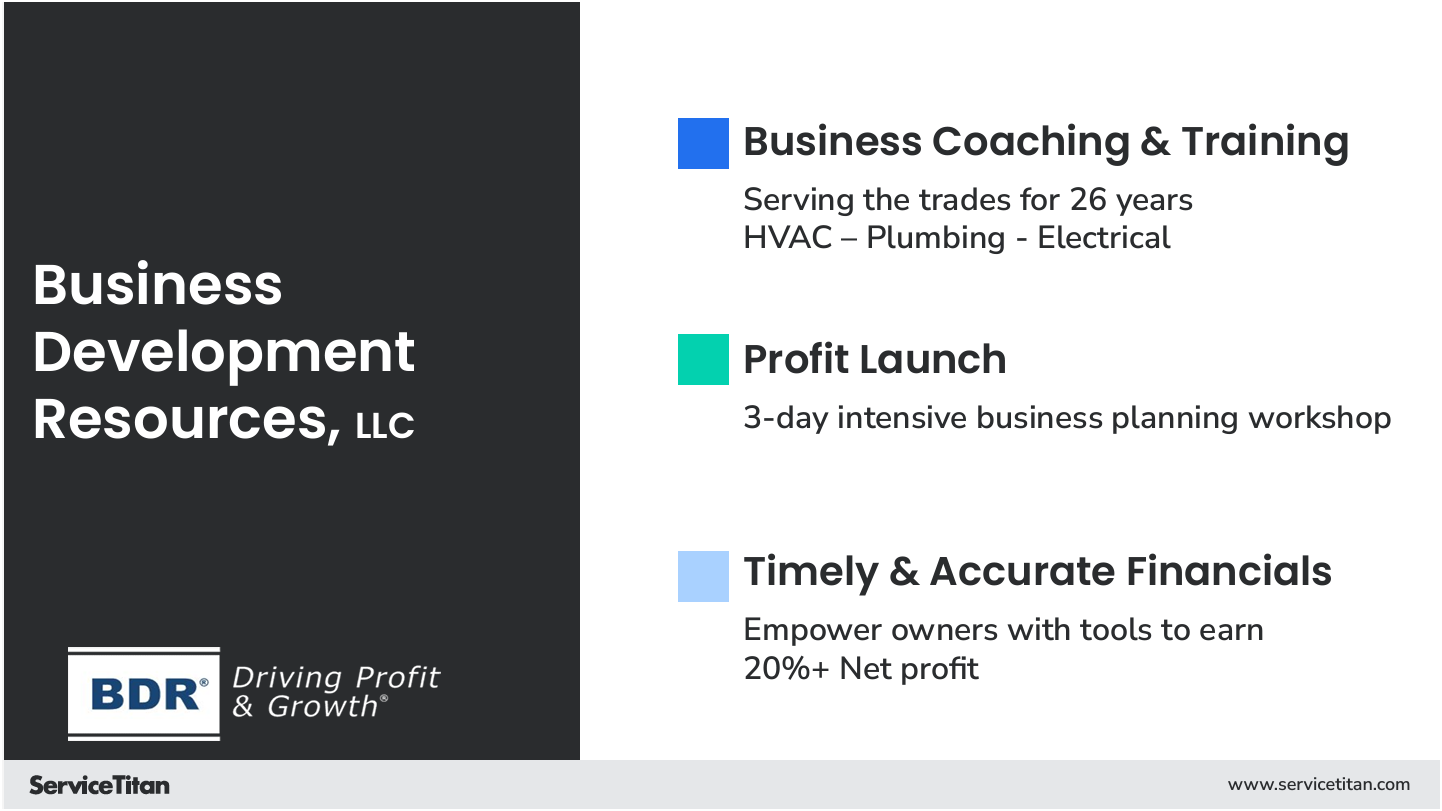 Business Development Resources, LLC

BDR® Driving Profit & Growth®

Business Coaching & Training

Serving the trades for 26 years
HVAC – Plumbing - Electrical

Profit Launch

3-day intensive business planning workshop

Timely & Accurate Financials

Empower owners with tools to earn 20%+ Net profit

ServiceTitan

www.servicetitan.com